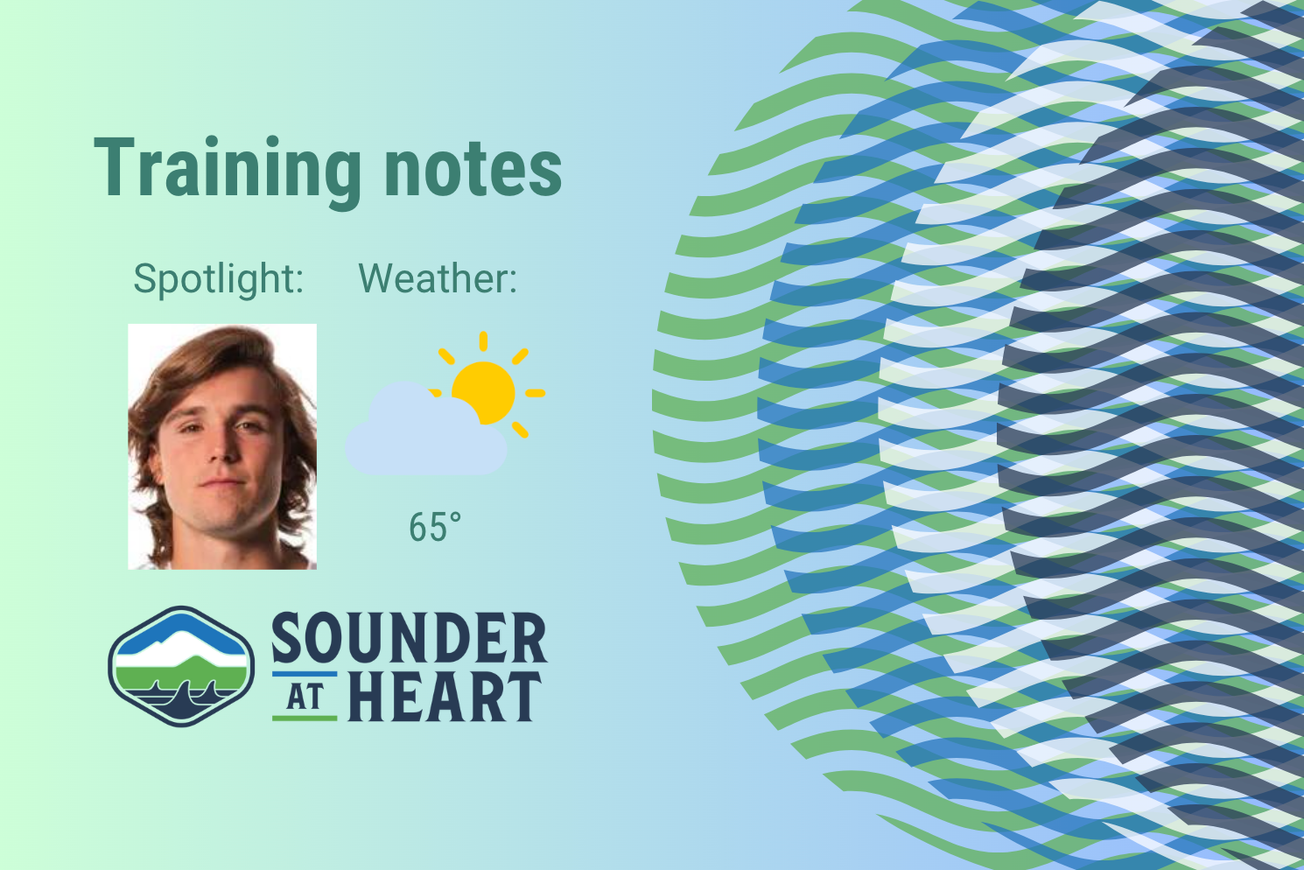 Training notes

Spotlight: Weather:

65°

SOUNDER AT HEART